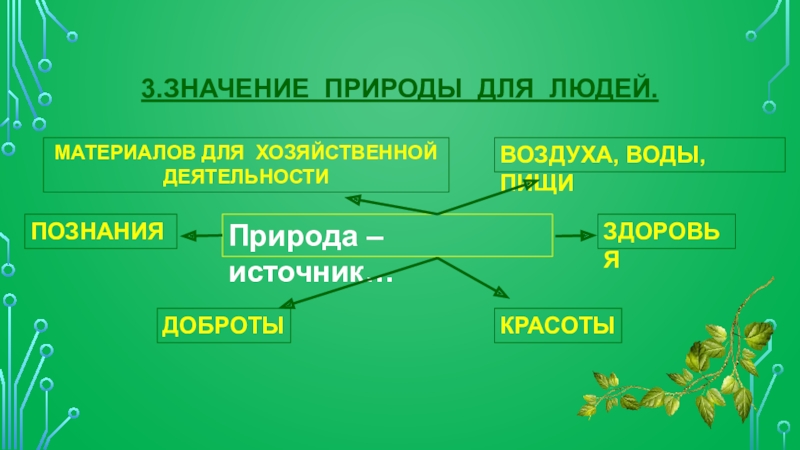 3.ЗНАЧЕНИЕ ПРИРОДЫ ДЛЯ ЛЮДЕЙ.

МАТЕРИАЛОВ ДЛЯ ХОЗЯЙСТВЕННОЙ ДЕЯТЕЛЬНОСТИ

ВОЗДУХА, ВОДЫ, ПИЩИ

ПОЗНАНИЯ

Природа – источник…

ЗДОРОВЬЯ

ДОБРОТЫ

КРАСОТЫ